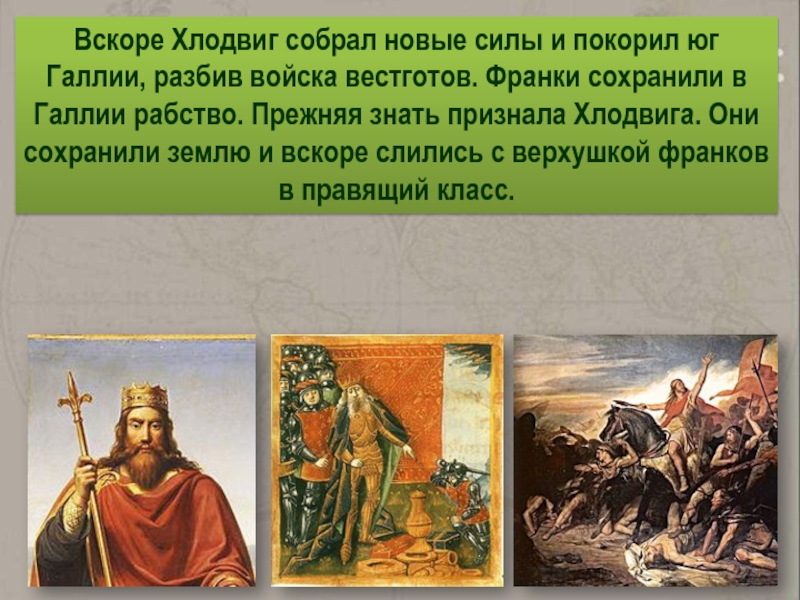 Вскоре Хлодвиг собрал новые силы и покорил юг Галлии, разбив войска вестготов. Франки сохранили в Галлии рабство. Прежняя знать признала Хлодвига. Они сохранили землю и вскоре слились с верхушкой франков в правящий класс.